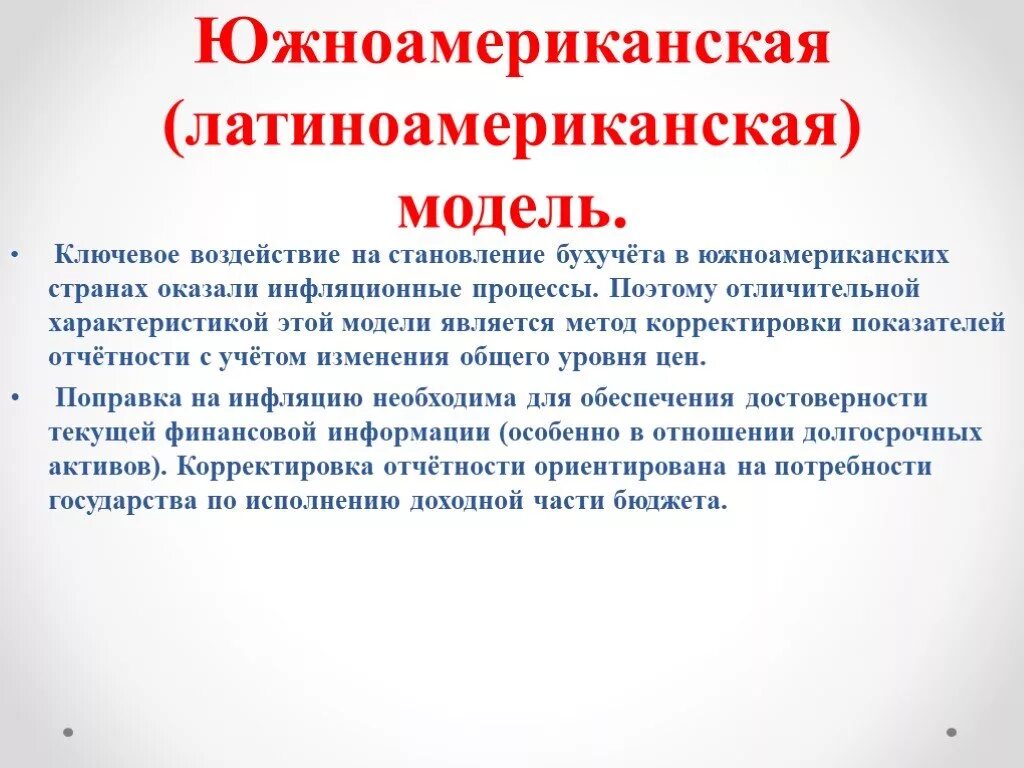 Южноамериканская (латиноамериканская) модель.

• Ключевое воздействие на становление бухучёта в южноамериканских странах оказали инфляционные процессы. Поэтому отличительной характеристикой этой модели является метод корректировки показателей отчётности с учётом изменения общего уровня цен.

• Поправка на инфляцию необходима для обеспечения достоверности текущей финансовой информации (особенно в отношении долгосрочных активов). Корректировка отчётности ориентирована на потребности государства по исполнению доходной части бюджета.